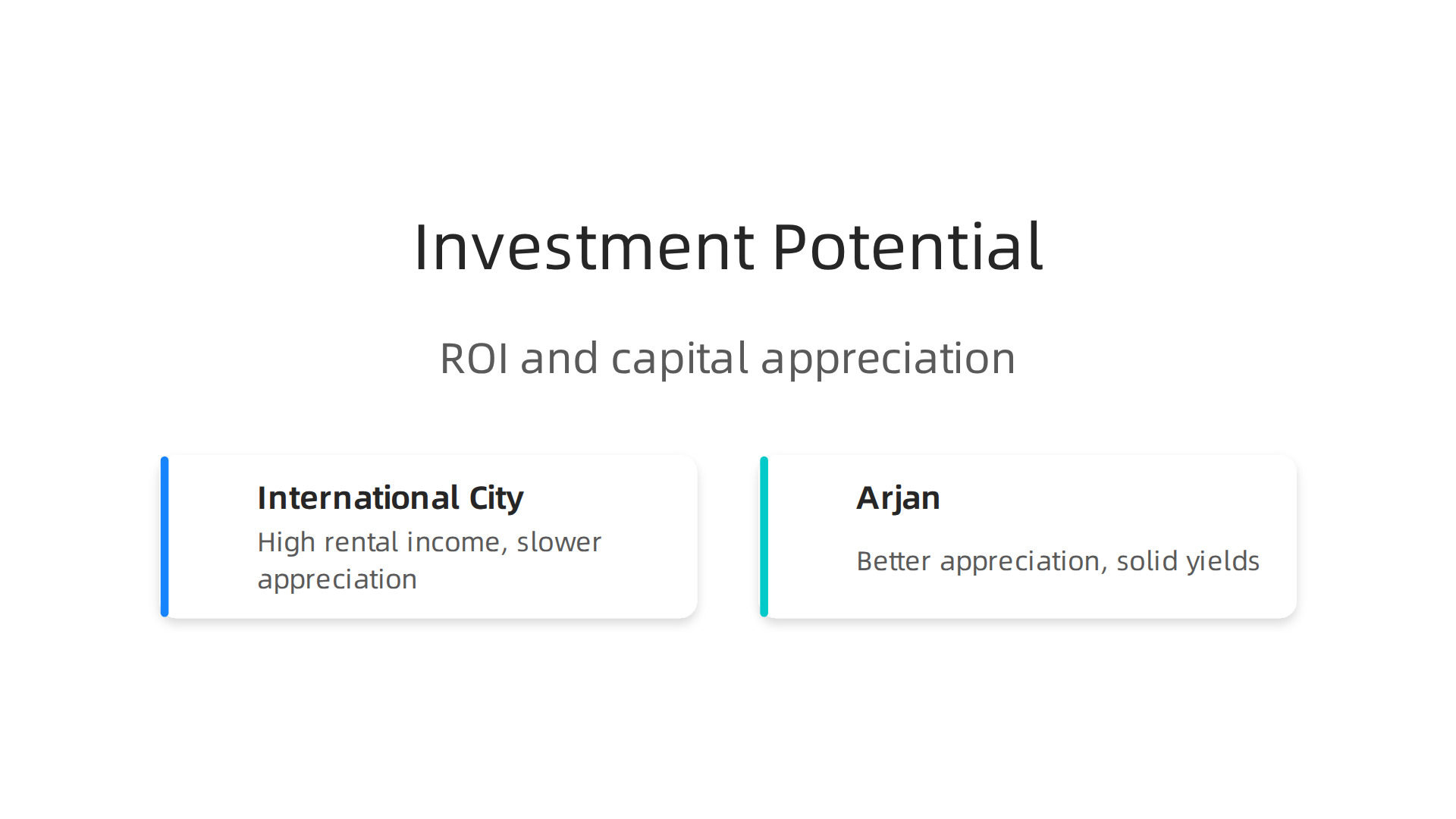 Investment Potential

ROI and capital appreciation

International City

High rental income, slower appreciation

Arjan

Better appreciation, solid yields